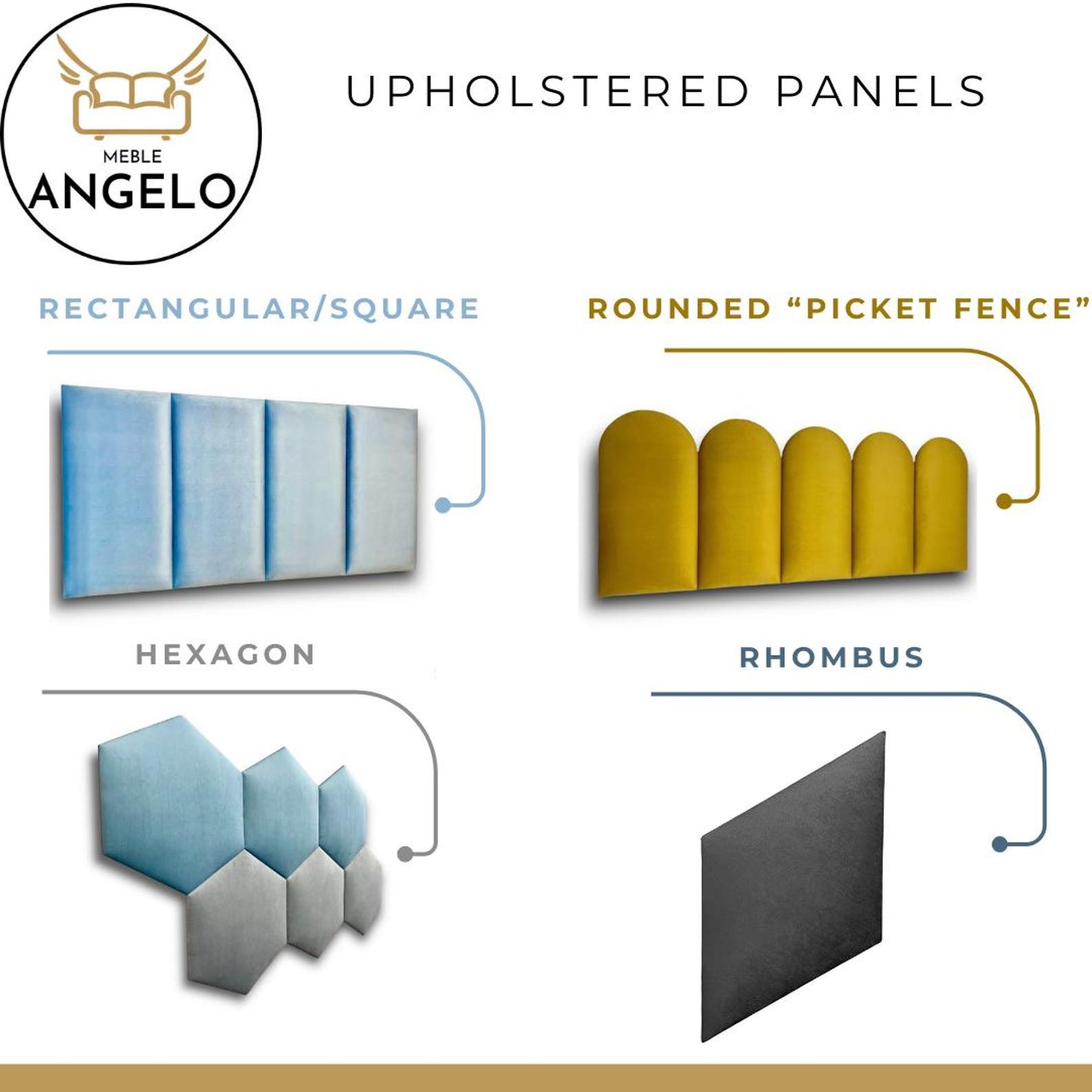 MEBLE
ANGELO

UPHOLSTERED PANELS

RECTANGULAR/SQUARE

ROUNDED “PICKET FENCE”

HEXAGON

RHOMBUS